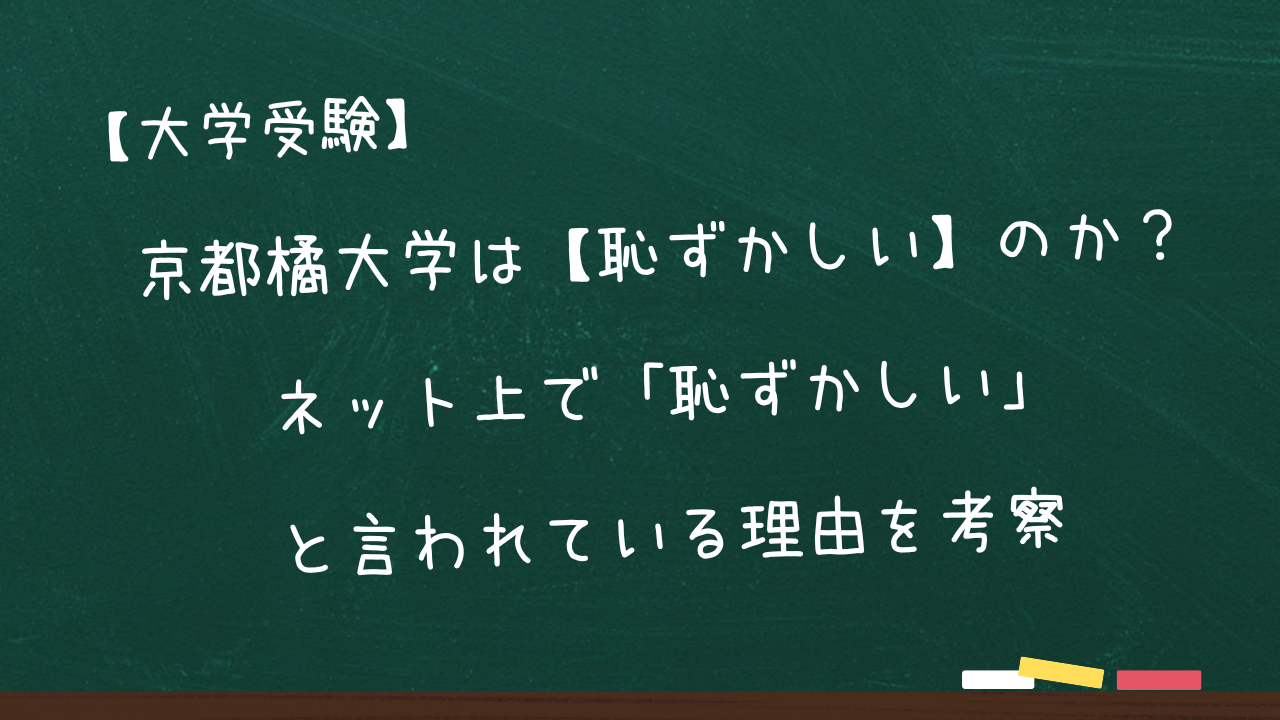 【大学受験】

京都橘大学は【恥ずかしい】のか？

ネット上で「恥ずかしい」

と言われている理由を考察